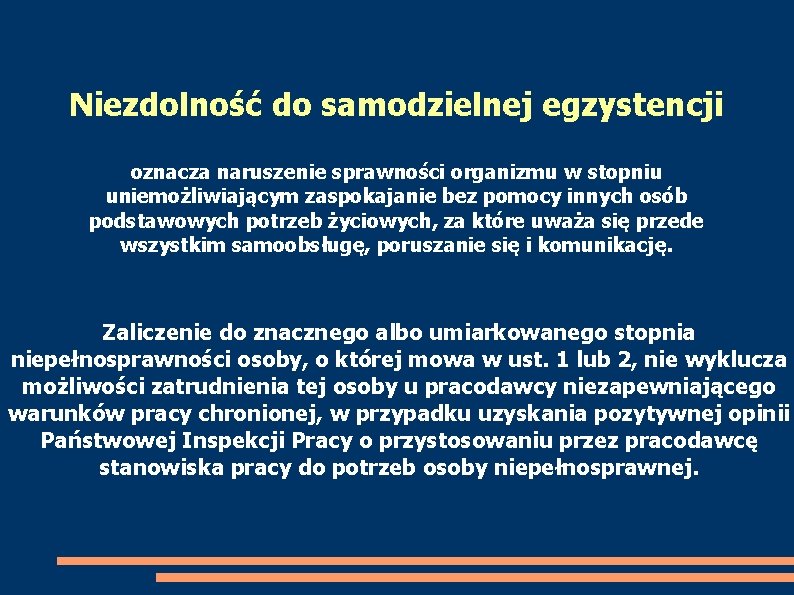 Niezdolność do samodzielnej egzystencji

oznacza naruszenie sprawności organizmu w stopniu uniemożliwiającym zaspokajanie bez pomocy innych osób podstawowych potrzeb życiowych, za które uważa się przede wszystkim samoobsługę, poruszanie się i komunikację.

Zaliczenie do znacznego albo umiarkowanego stopnia niepełnosprawności osoby, o której mowa w ust. 1 lub 2, nie wyklucza możliwości zatrudnienia tej osoby u pracodawcy niezapewniającego warunków pracy chronionej, w przypadku uzyskania pozytywnej opinii Państwowej Inspekcji Pracy o przystosowaniu przez pracodawcę stanowiska pracy do potrzeb osoby niepełnosprawnej.